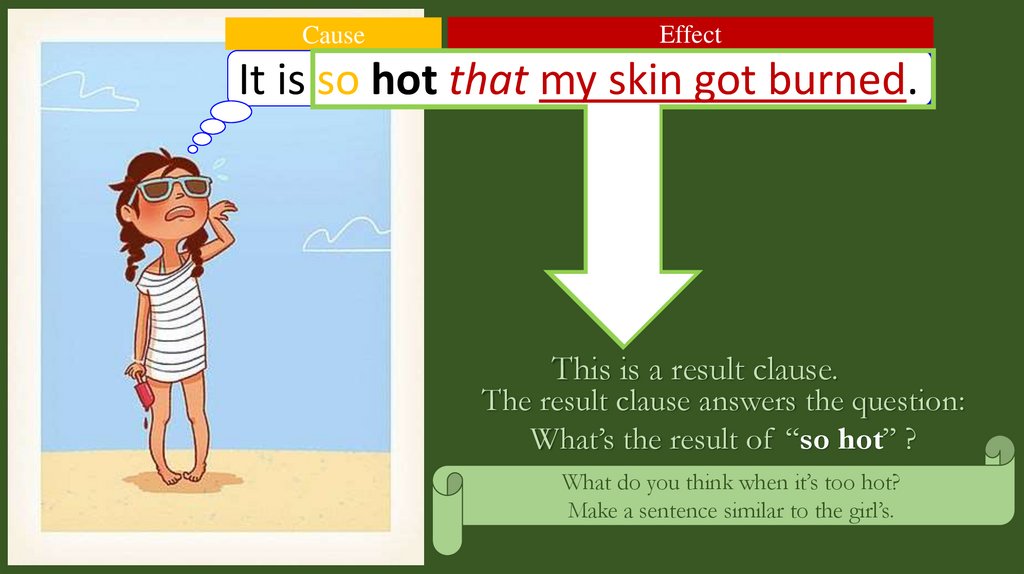 Cause

Effect

It is so hot that my skin got burned.

This is a result clause.
The result clause answers the question:
What's the result of "so hot" ?

What do you think when it's too hot?
Make a sentence similar to the girl's.